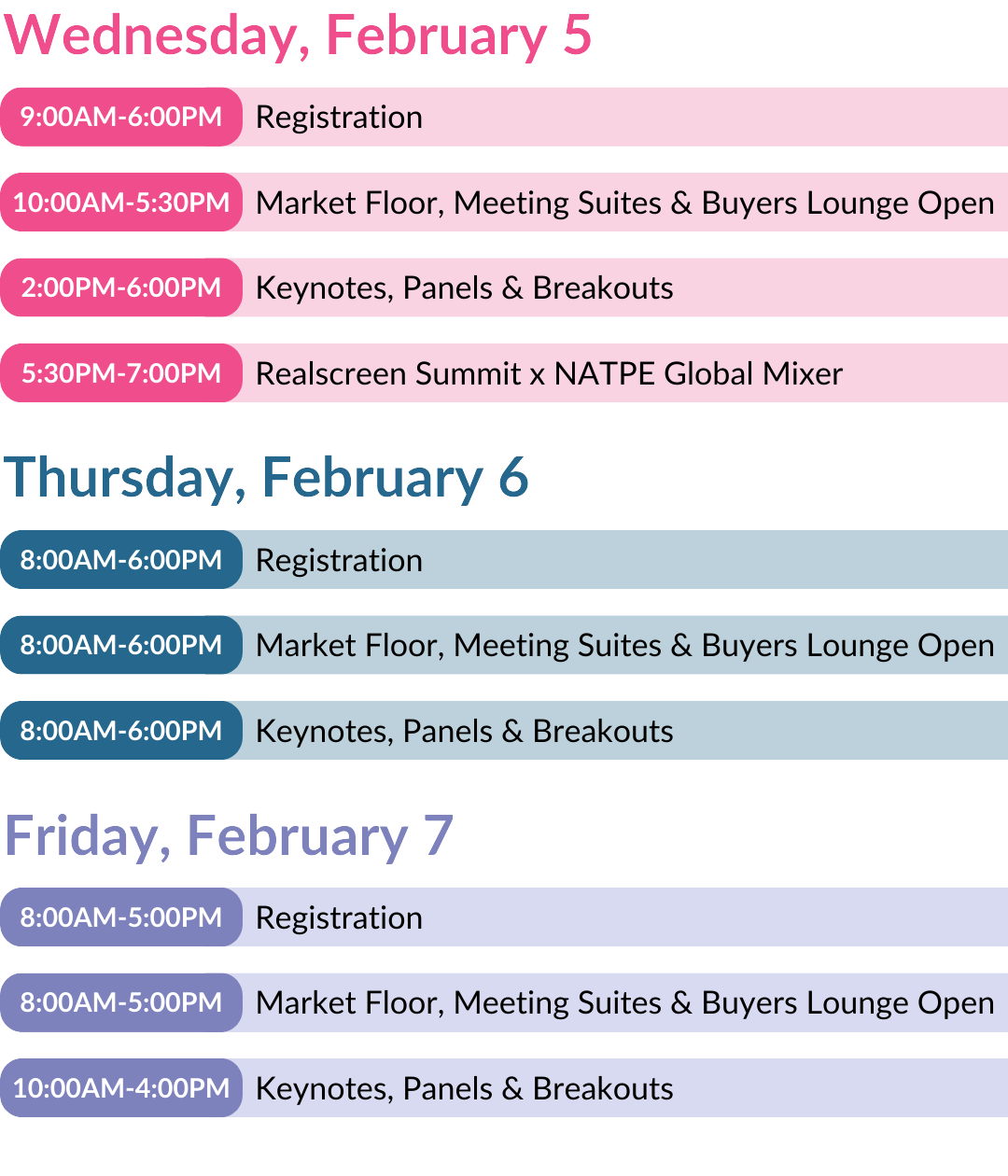 Wednesday, February 5

9:00AM-6:00PM Registration

10:00AM-5:30PM Market Floor, Meeting Suites & Buyers Lounge Open

2:00PM-6:00PM Keynotes, Panels & Breakouts

5:30PM-7:00PM Realscreen Summit x NATPE Global Mixer

Thursday, February 6

8:00AM-6:00PM Registration

8:00AM-6:00PM Market Floor, Meeting Suites & Buyers Lounge Open

8:00AM-6:00PM Keynotes, Panels & Breakouts

Friday, February 7

8:00AM-5:00PM Registration

8:00AM-5:00PM Market Floor, Meeting Suites & Buyers Lounge Open

10:00AM-4:00PM Keynotes, Panels & Breakouts